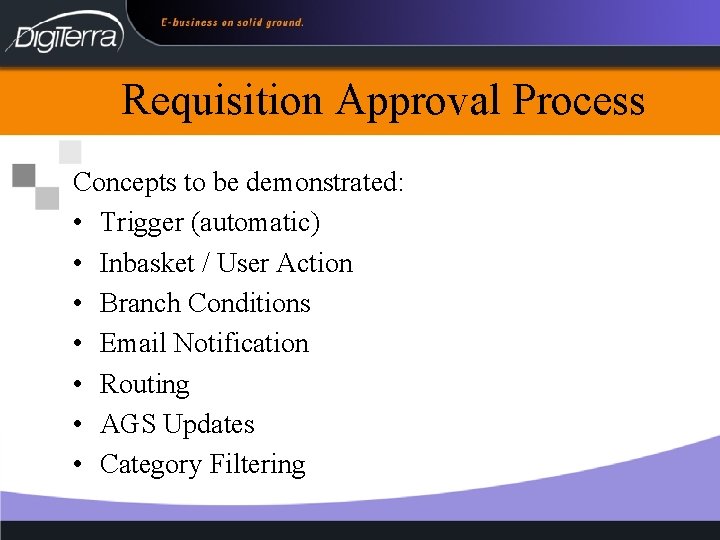 DigiTerra

E-business on solid ground.

Requisition Approval Process

Concepts to be demonstrated:
• Trigger (automatic)
• Inbasket / User Action
• Branch Conditions
• Email Notification
• Routing
• AGS Updates
• Category Filtering